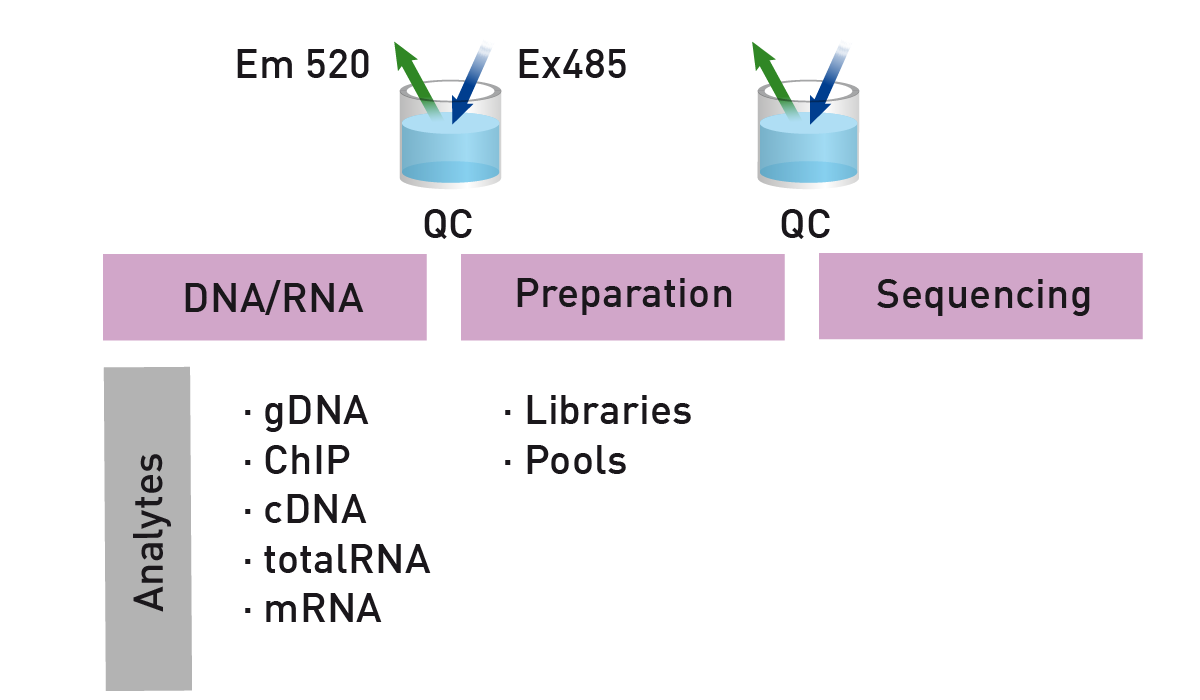 Em 520

Ex485

QC

QC

DNA/RNA

Preparation

Sequencing

Analytes

· gDNA
· ChIP
· cDNA
· totalRNA
· mRNA

· Libraries
· Pools